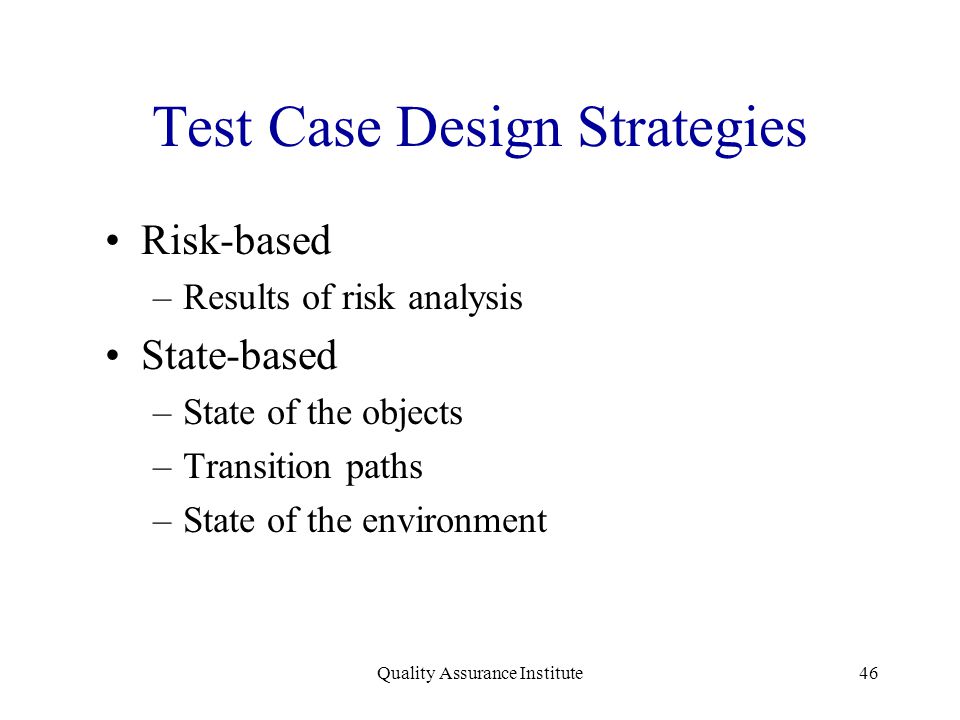 Test Case Design Strategies

• Risk-based
– Results of risk analysis
• State-based
– State of the objects
– Transition paths
– State of the environment

Quality Assurance Institute
46